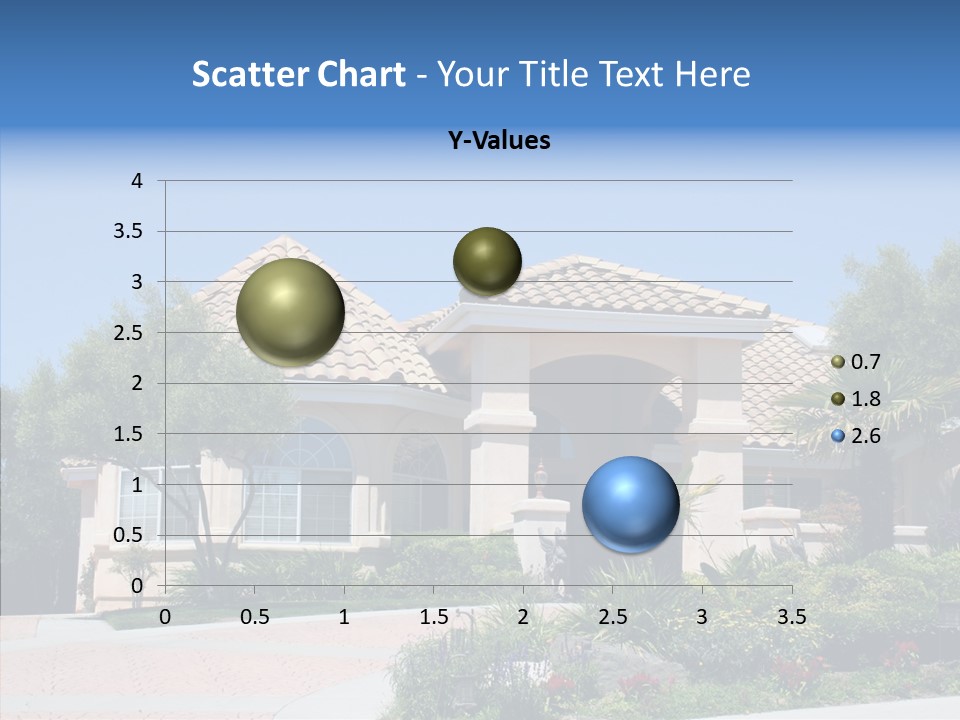 Scatter Chart - Your Title Text Here

Y-Values

4
3.5
3
2.5
2
1.5
1
0.5
0

0 0.5 1 1.5 2 2.5 3 3.5

0.7
1.8
2.6